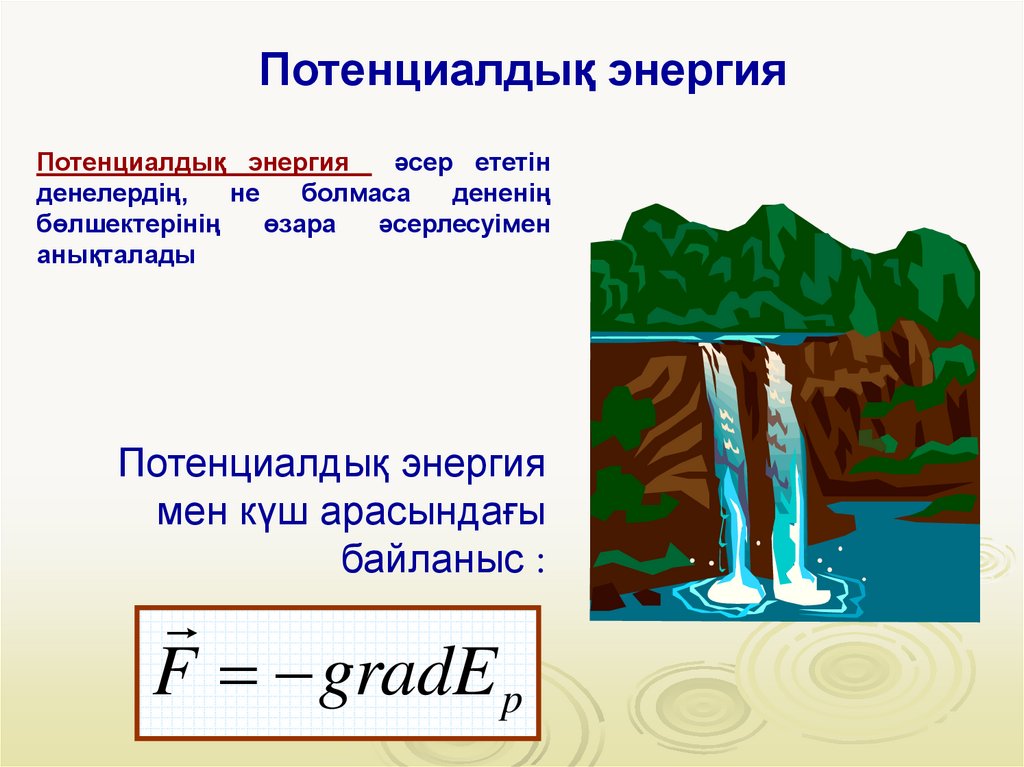 Потенциалдық энергия

Потенциалдық энергия әсер ететін денелердің, не болмаса дененің бөлшектерінің өзара әсерлесуімен анықталады

Потенциалдық энергия мен күш арасындағы байланыс :

$\vec{F} = -gradE_p$